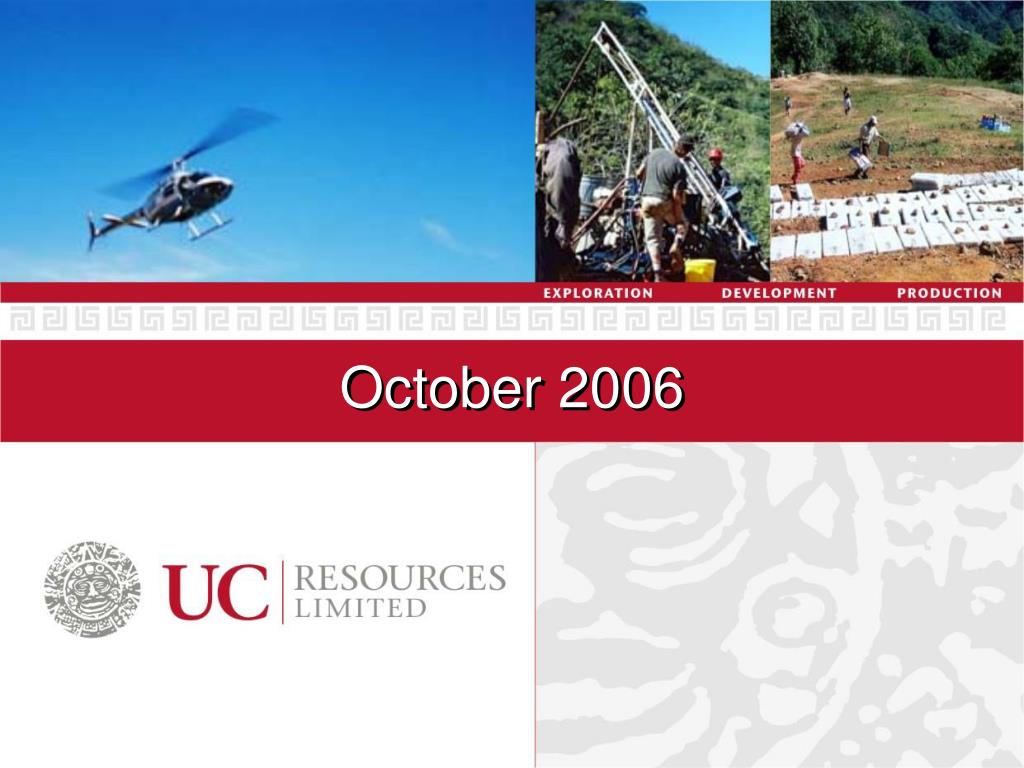 EXPLORATION DEVELOPMENT PRODUCTION

October 2006

UC RESOURCES LIMITED